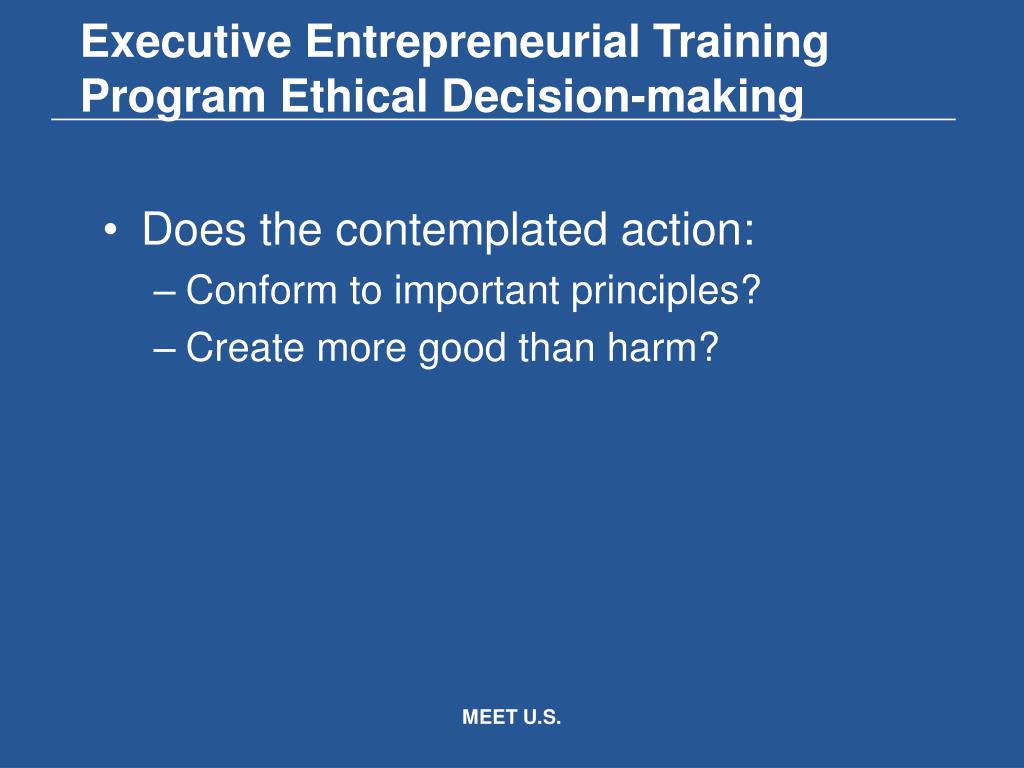 Executive Entrepreneurial Training Program Ethical Decision-making

• Does the contemplated action:
– Conform to important principles?
– Create more good than harm?

MEET U.S.